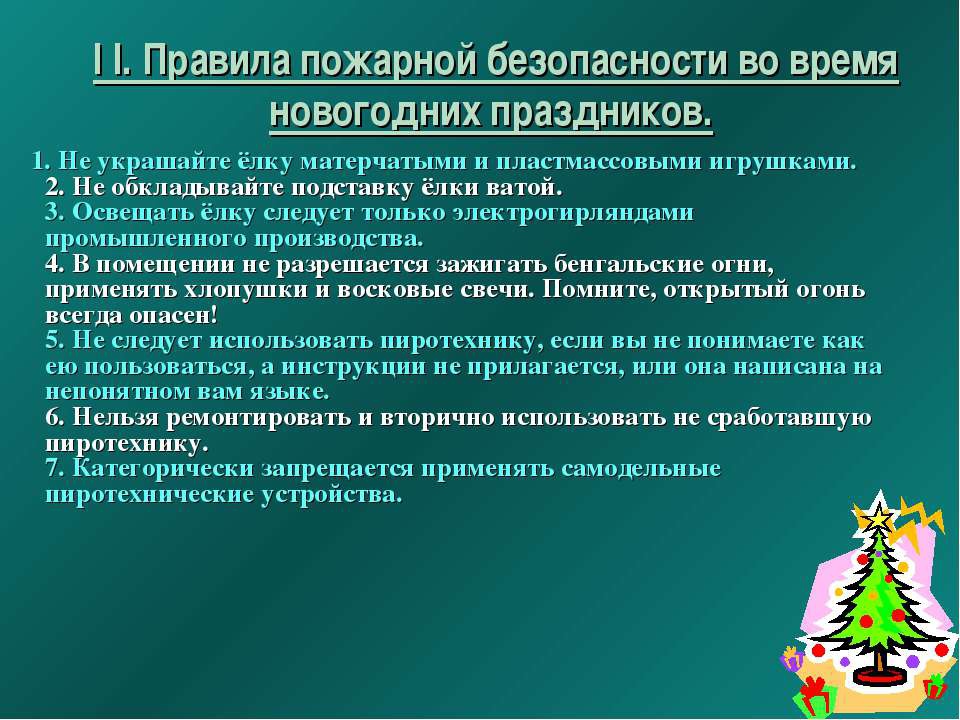 I I. Правила пожарной безопасности во время новогодних праздников.

1. Не украшайте ёлку матерчатыми и пластмассовыми игрушками.
2. Не обкладывайте подставку ёлки ватой.
3. Освещать ёлку следует только электрогирляндами промышленного производства.
4. В помещении не разрешается зажигать бенгальские огни, применять хлопушки и восковые свечи. Помните, открытый огонь всегда опасен!
5. Не следует использовать пиротехнику, если вы не понимаете как ею пользоваться, а инструкции не прилагается, или она написана на непонятном вам языке.
6. Нельзя ремонтировать и вторично использовать не сработавшую пиротехнику.
7. Категорически запрещается применять самодельные пиротехнические устройства.